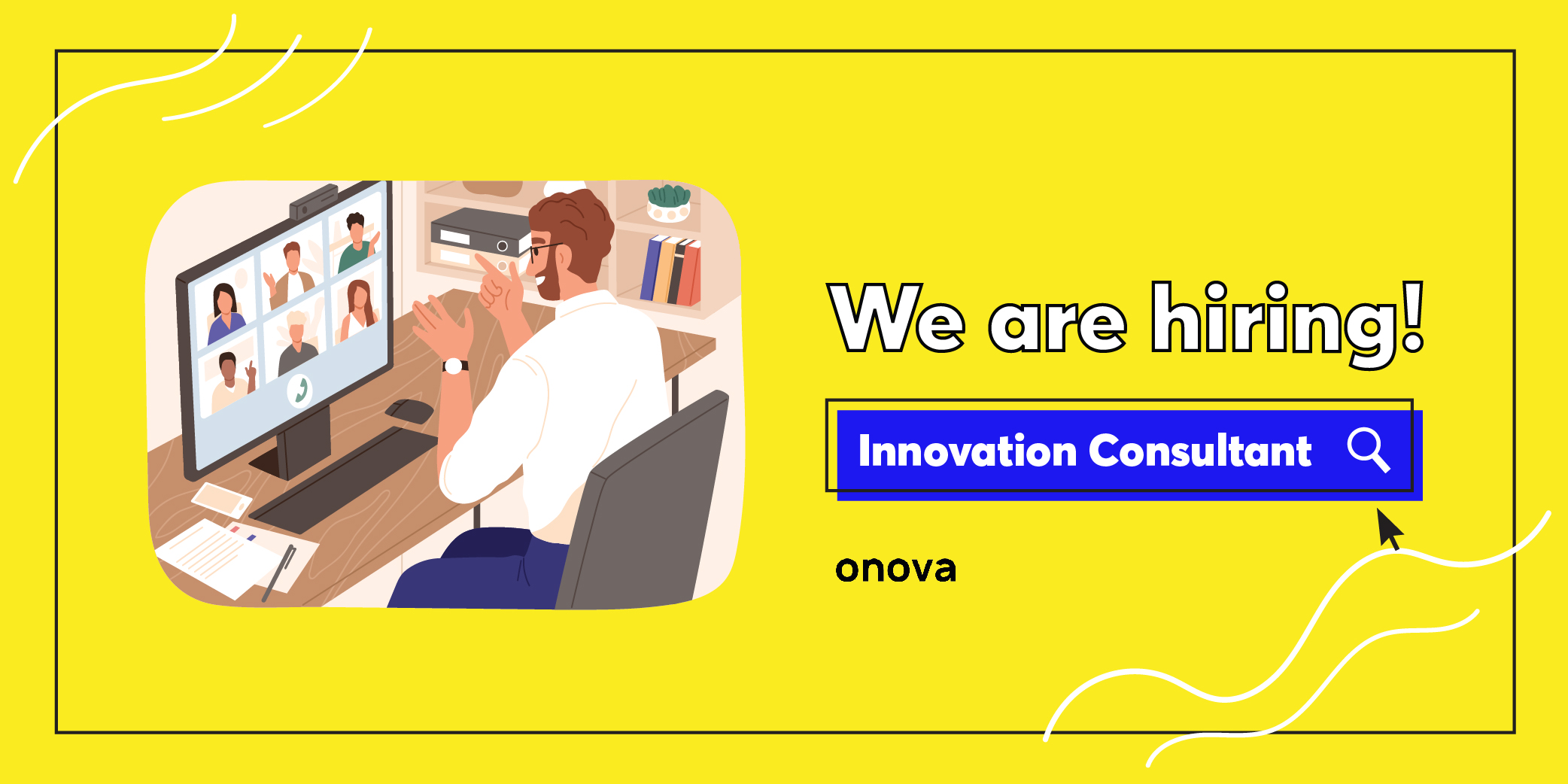 We are hiring!

Innovation Consultant

onova